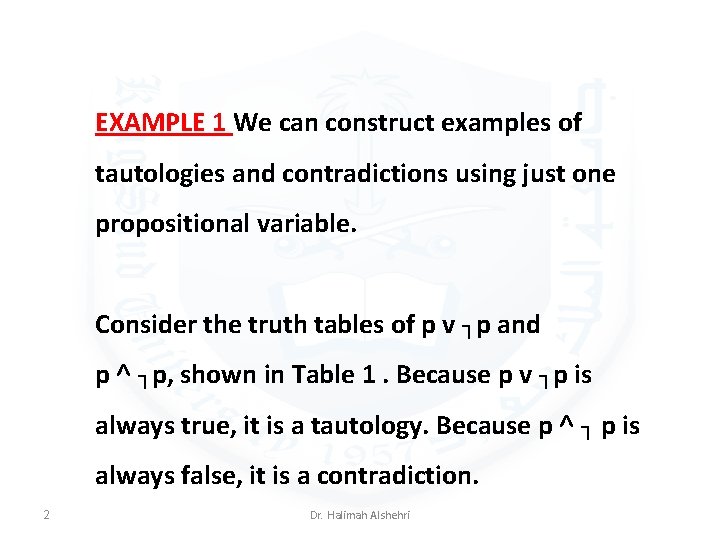 EXAMPLE 1 We can construct examples of tautologies and contradictions using just one propositional variable.

Consider the truth tables of p v ┐p and p ^ ┐p, shown in Table 1 . Because p v ┐p is always true, it is a tautology. Because p ^ ┐ p is always false, it is a contradiction.

2

Dr. Halimah Alshehri